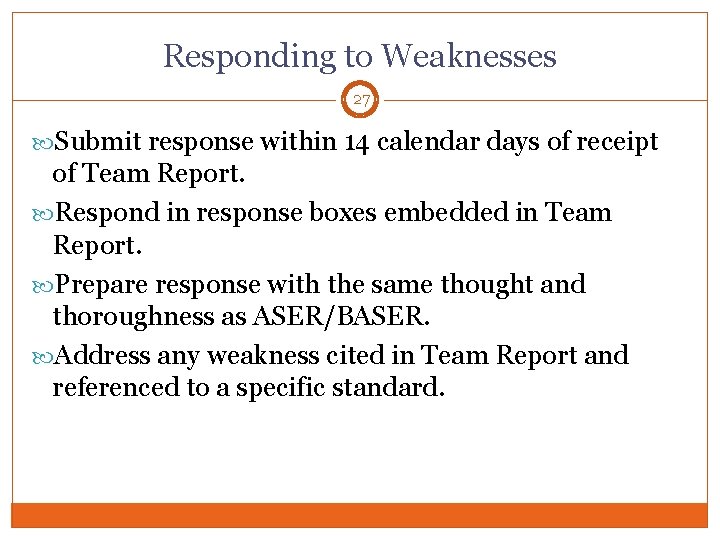 Responding to Weaknesses

27

Submit response within 14 calendar days of receipt of Team Report.

Respond in response boxes embedded in Team Report.

Prepare response with the same thought and thoroughness as ASER/BASER.

Address any weakness cited in Team Report and referenced to a specific standard.